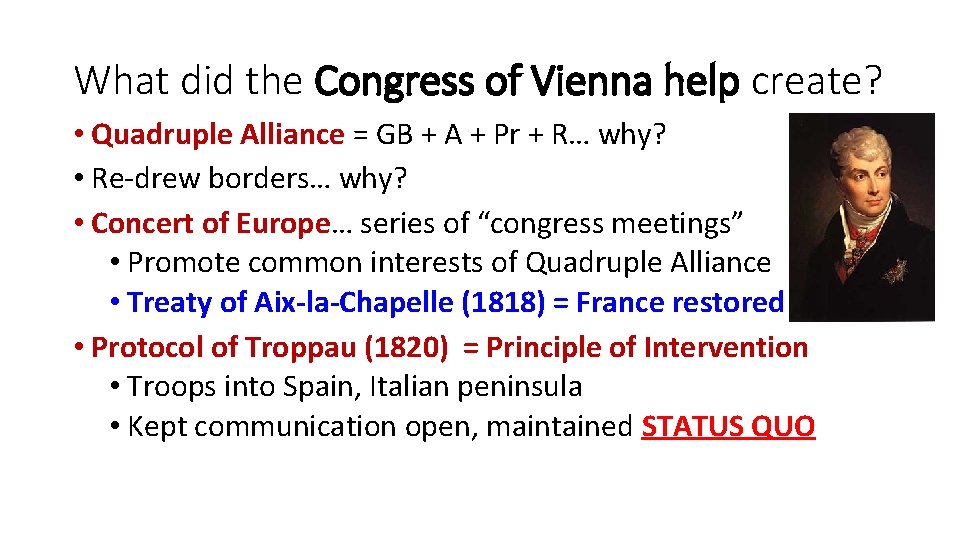 What did the Congress of Vienna help create?

• Quadruple Alliance = GB + A + Pr + R… why?
• Re-drew borders… why?
• Concert of Europe… series of “congress meetings”
  • Promote common interests of Quadruple Alliance
  • Treaty of Aix-la-Chapelle (1818) = France restored
• Protocol of Troppau (1820) = Principle of Intervention
  • Troops into Spain, Italian peninsula
  • Kept communication open, maintained STATUS QUO